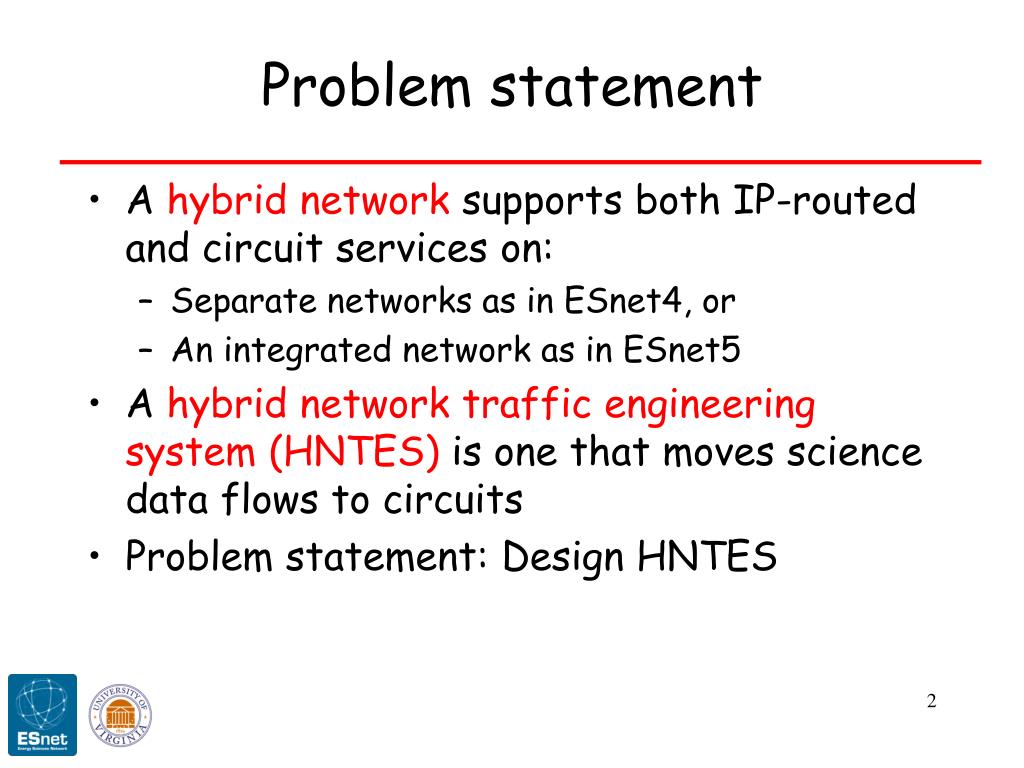 Problem statement

• A hybrid network supports both IP-routed and circuit services on:
  – Separate networks as in ESnet4, or
  – An integrated network as in ESnet5
• A hybrid network traffic engineering system (HNTES) is one that moves science data flows to circuits
• Problem statement: Design HNTES

ESnet
Energy Sciences Network

UNIVERSITY OF VIRGINIA
1819

2